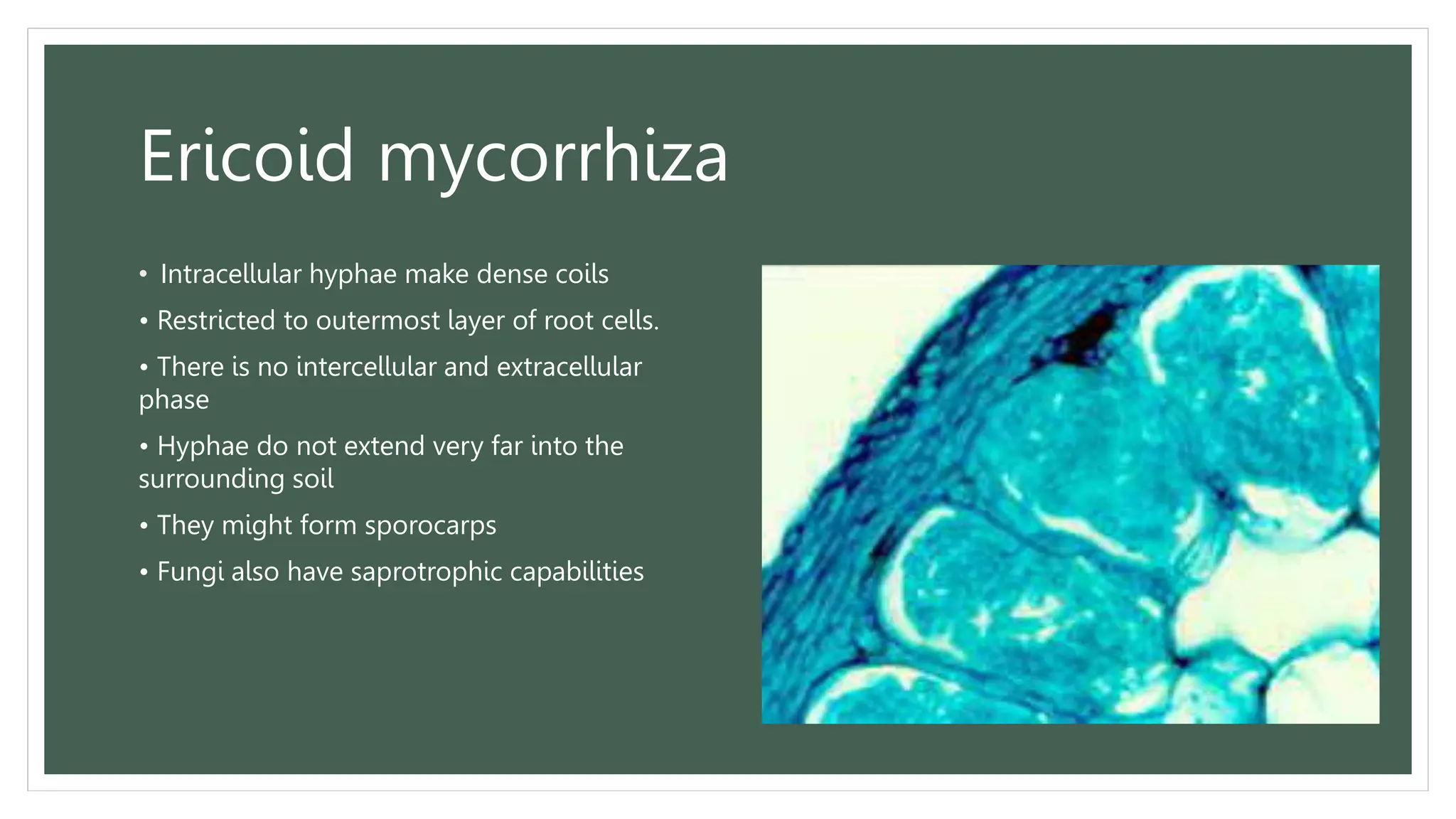 Ericoid mycorrhiza

• Intracellular hyphae make dense coils
• Restricted to outermost layer of root cells.
• There is no intercellular and extracellular phase
• Hyphae do not extend very far into the surrounding soil
• They might form sporocarps
• Fungi also have saprotrophic capabilities